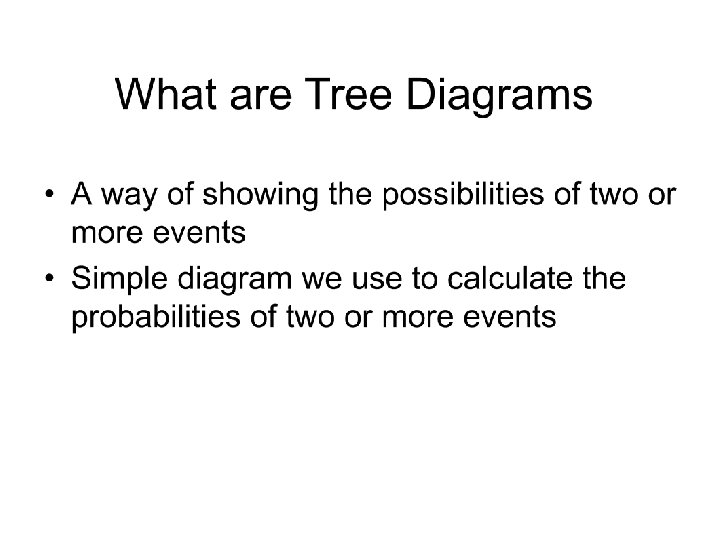 What are Tree Diagrams

• A way of showing the possibilities of two or more events
• Simple diagram we use to calculate the probabilities of two or more events